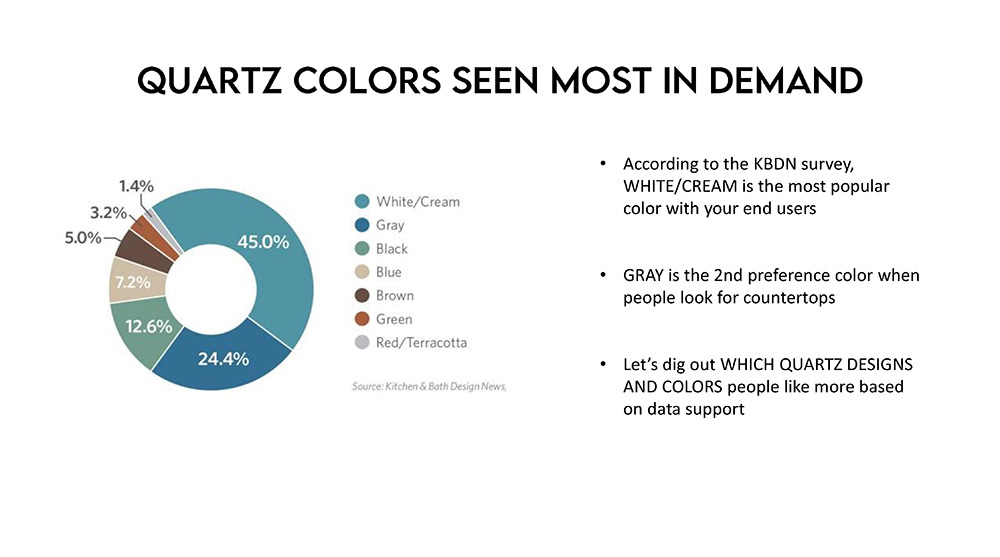 QUARTZ COLORS SEEN MOST IN DEMAND

1.4%
3.2%
5.0%
7.2%
12.6%
24.4%
45.0%

White/Cream
Gray
Black
Blue
Brown
Green
Red/Terracotta

Source: Kitchen & Bath Design News,

• According to the KBDN survey, WHITE/CREAM is the most popular color with your end users

• GRAY is the 2nd preference color when people look for countertops

• Let's dig out WHICH QUARTZ DESIGNS AND COLORS people like more based on data support